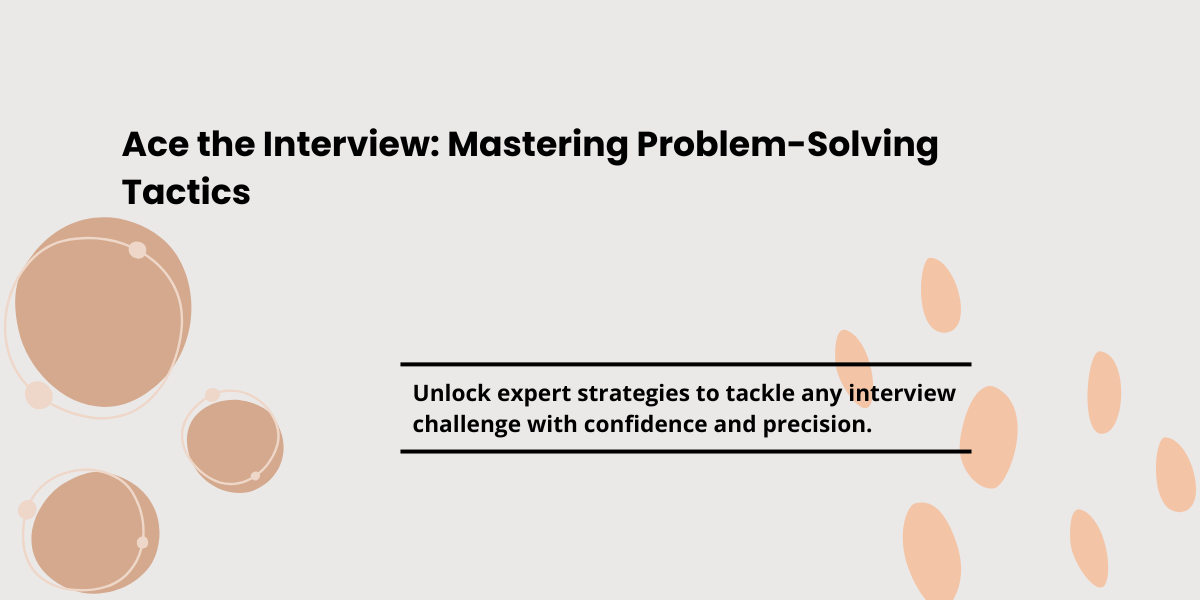 Ace the Interview: Mastering Problem-Solving Tactics

Unlock expert strategies to tackle any interview challenge with confidence and precision.